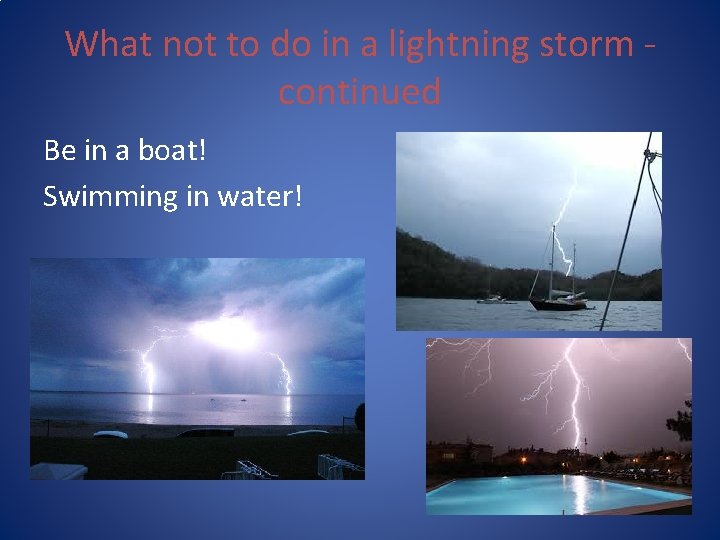 What not to do in a lightning storm - continued

Be in a boat!

Swimming in water!